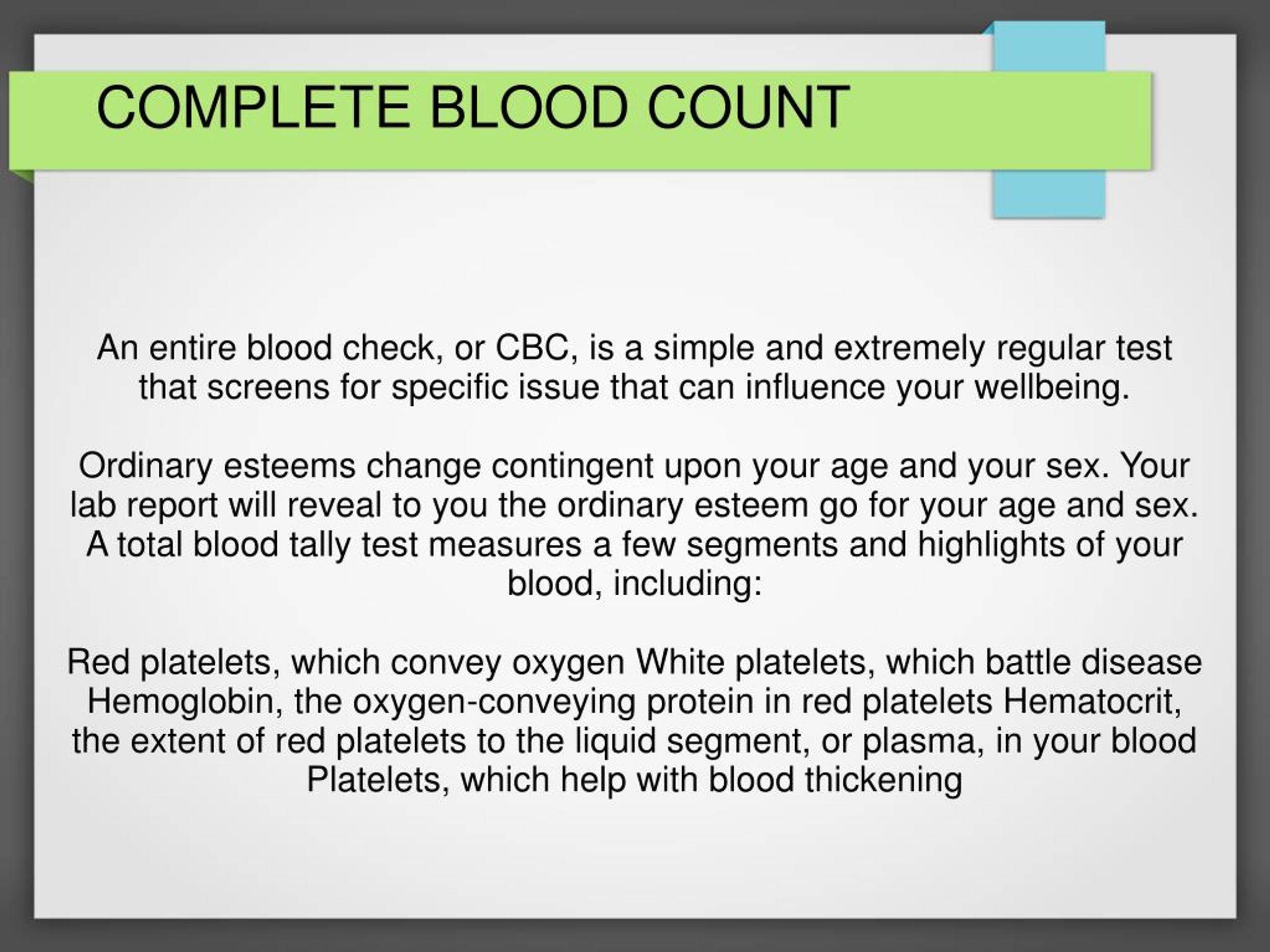 COMPLETE BLOOD COUNT

An entire blood check, or CBC, is a simple and extremely regular test that screens for specific issue that can influence your wellbeing.

Ordinary esteems change contingent upon your age and your sex. Your lab report will reveal to you the ordinary esteem go for your age and sex. A total blood tally test measures a few segments and highlights of your blood, including:

Red platelets, which convey oxygen White platelets, which battle disease Hemoglobin, the oxygen-conveying protein in red platelets Hematocrit, the extent of red platelets to the liquid segment, or plasma, in your blood Platelets, which help with blood thickening